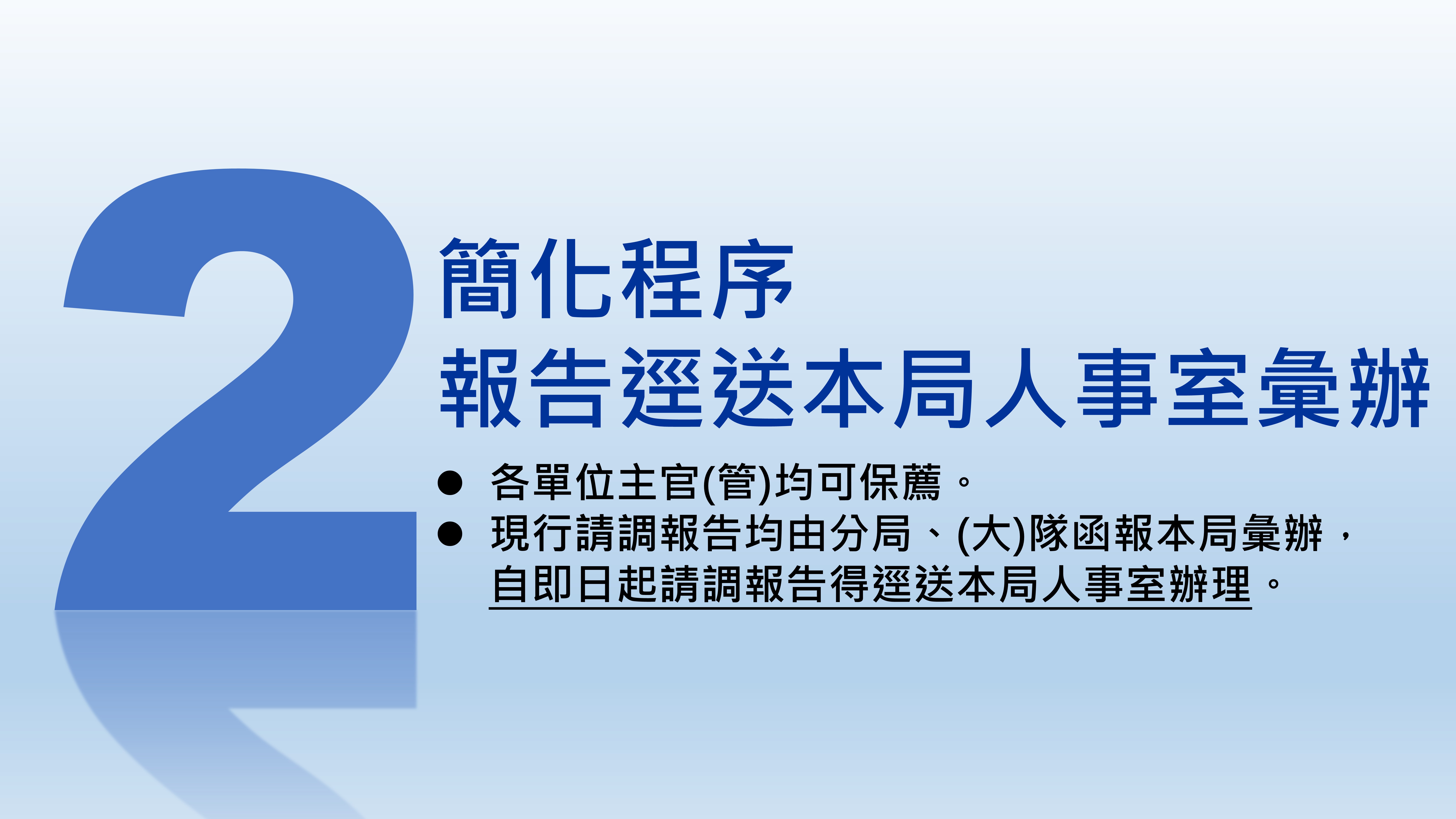 2

簡化程序
報告逕送本局人事室彙辦

● 各單位主官(管)均可保薦。
● 現行請調報告均由分局、(大)隊函報本局彙辦，自即日起請調報告得逕送本局人事室辦理。